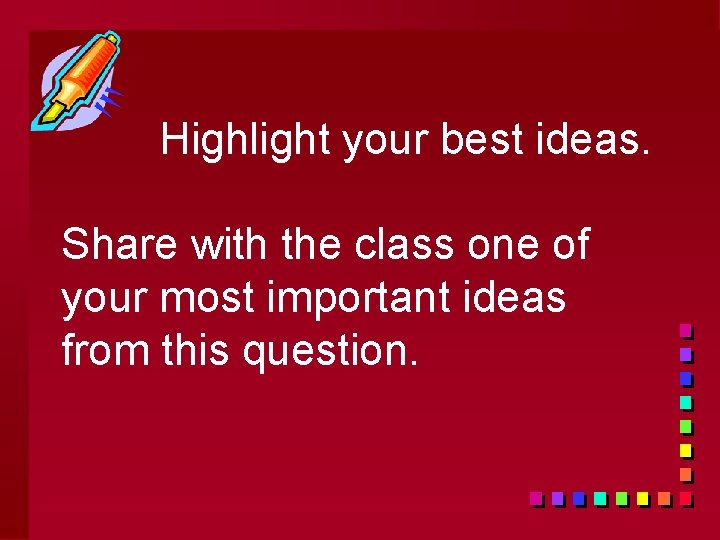 Highlight your best ideas.

Share with the class one of your most important ideas from this question.